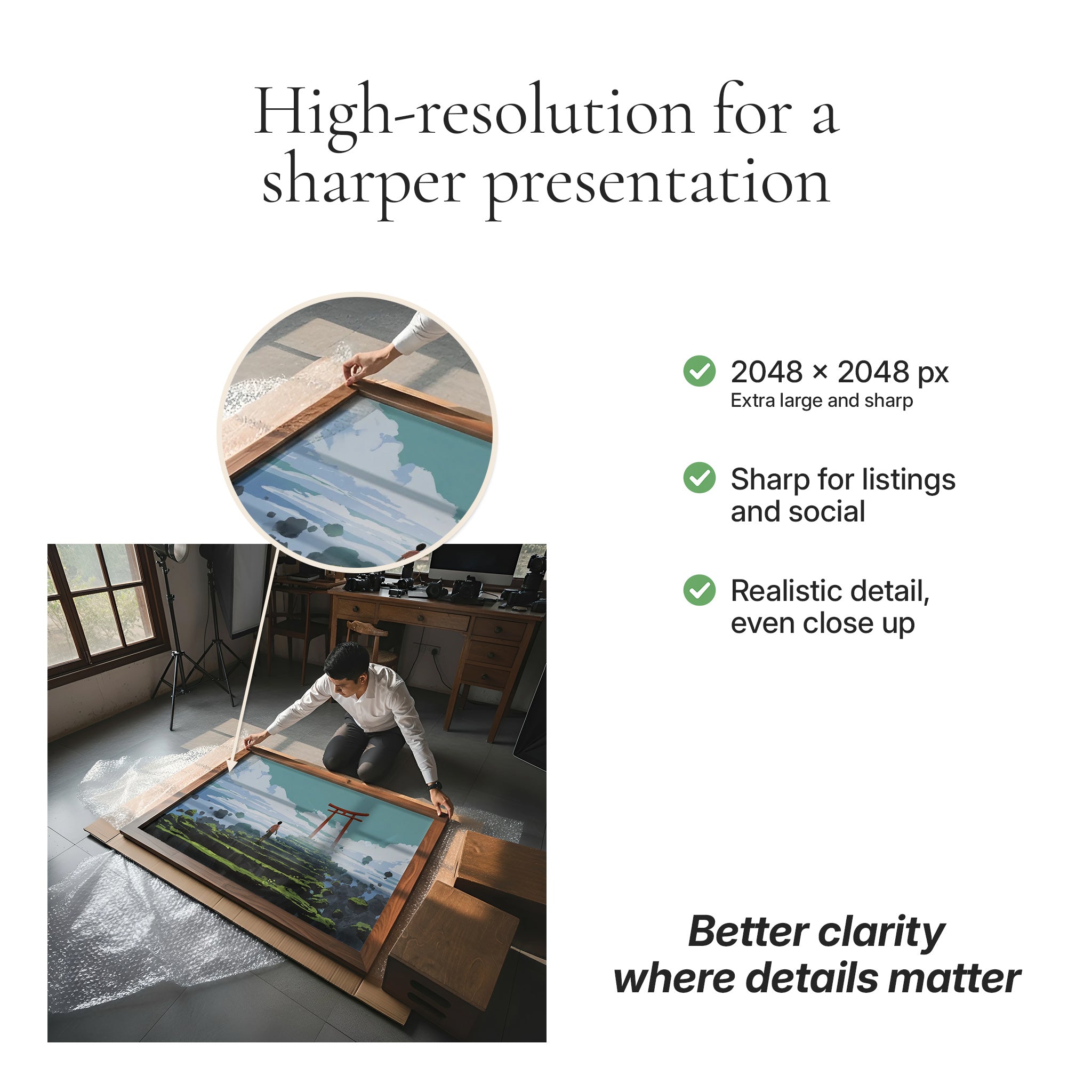 High-resolution for a sharper presentation

2048 × 2048 px
Extra large and sharp

Sharp for listings and social

Realistic detail, even close up

Better clarity where details matter